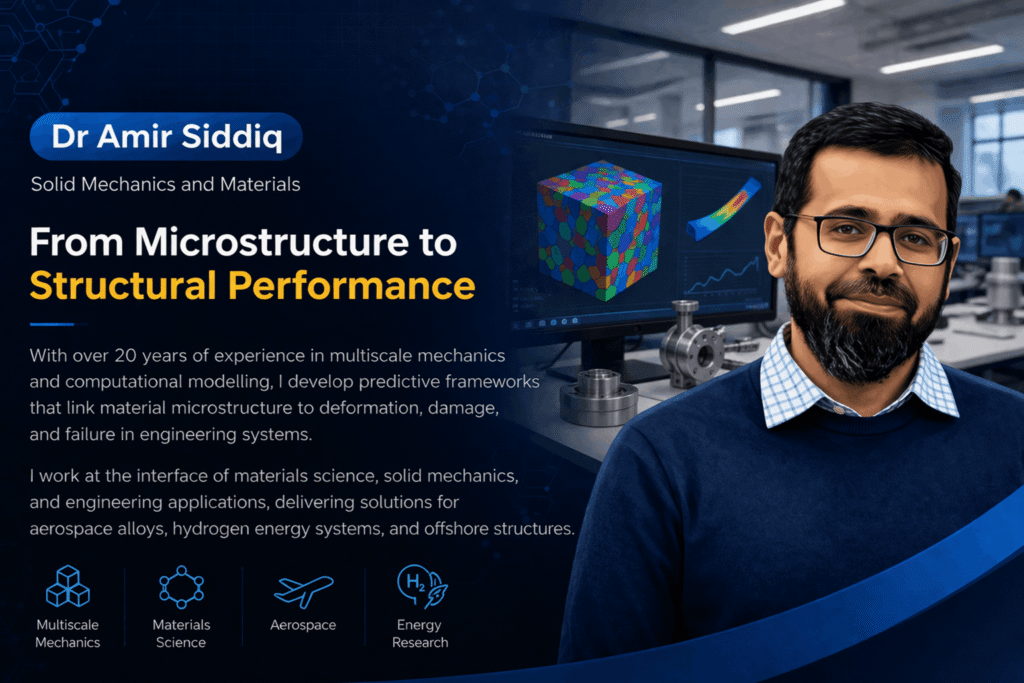 Dr Amir Siddiq

Solid Mechanics and Materials

From Microstructure to Structural Performance

With over 20 years of experience in multiscale mechanics and computational modelling, I develop predictive frameworks that link material microstructure to deformation, damage, and failure in engineering systems.

I work at the interface of materials science, solid mechanics, and engineering applications, delivering solutions for aerospace alloys, hydrogen energy systems, and offshore structures.

Multiscale Mechanics

Materials Science

Aerospace

$H_2$

Energy Research